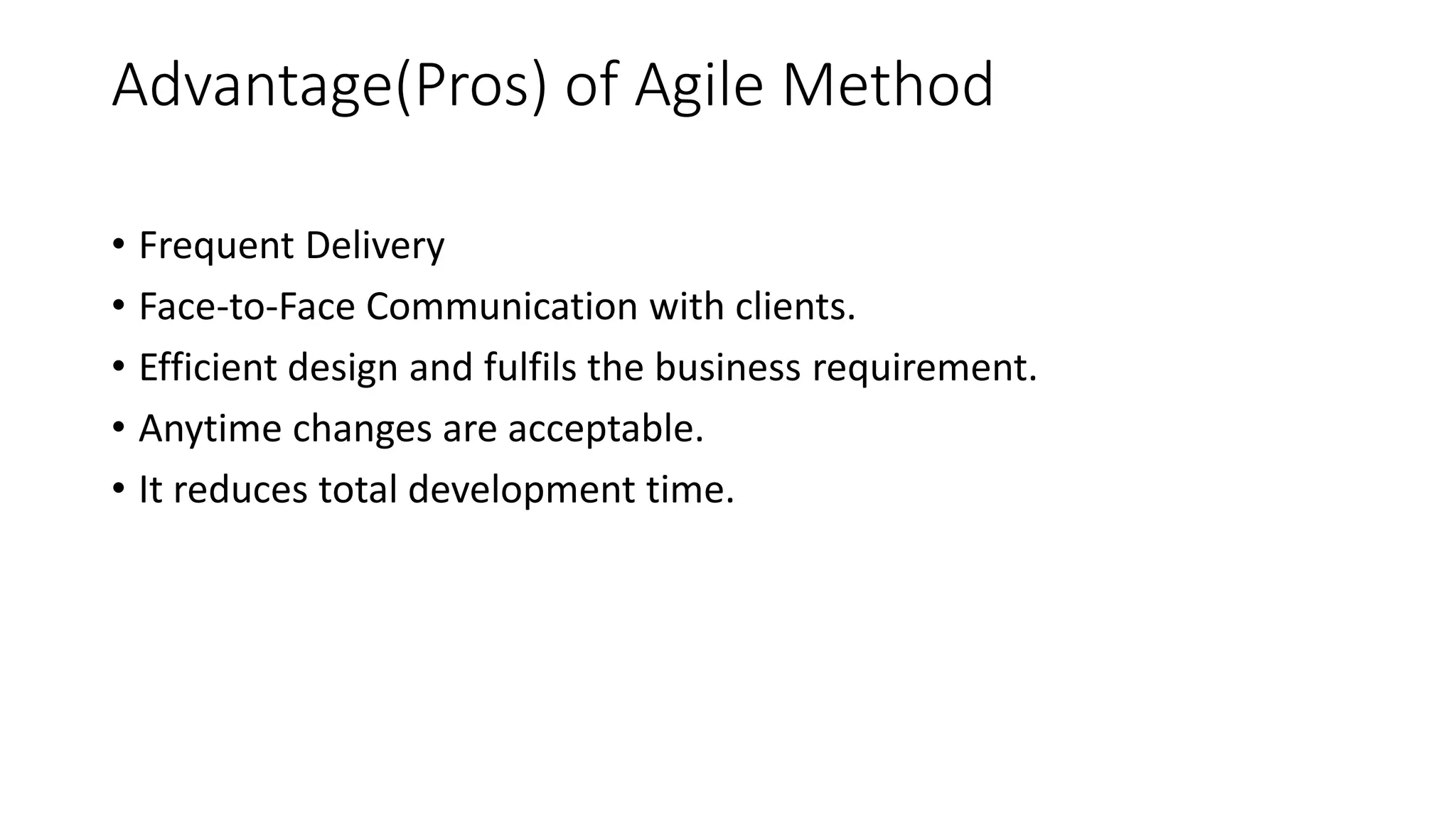 Advantage(Pros) of Agile Method

• Frequent Delivery
• Face-to-Face Communication with clients.
• Efficient design and fulfils the business requirement.
• Anytime changes are acceptable.
• It reduces total development time.